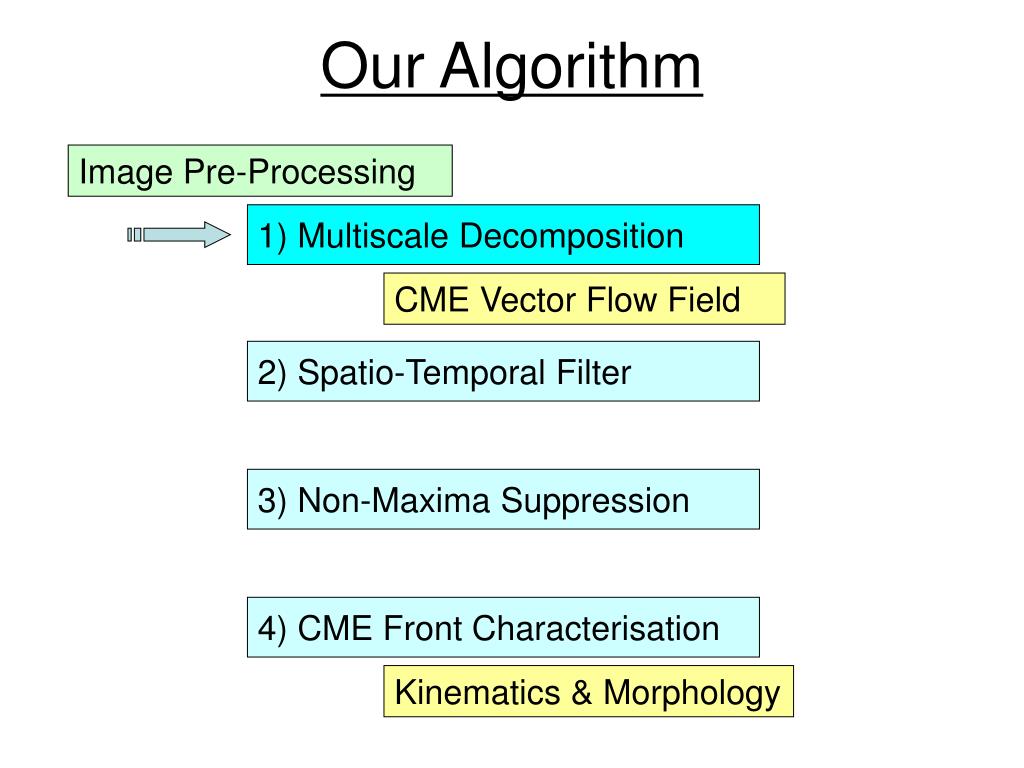 Our Algorithm

Image Pre-Processing

1) Multiscale Decomposition

CME Vector Flow Field

2) Spatio-Temporal Filter

3) Non-Maxima Suppression

4) CME Front Characterisation

Kinematics & Morphology